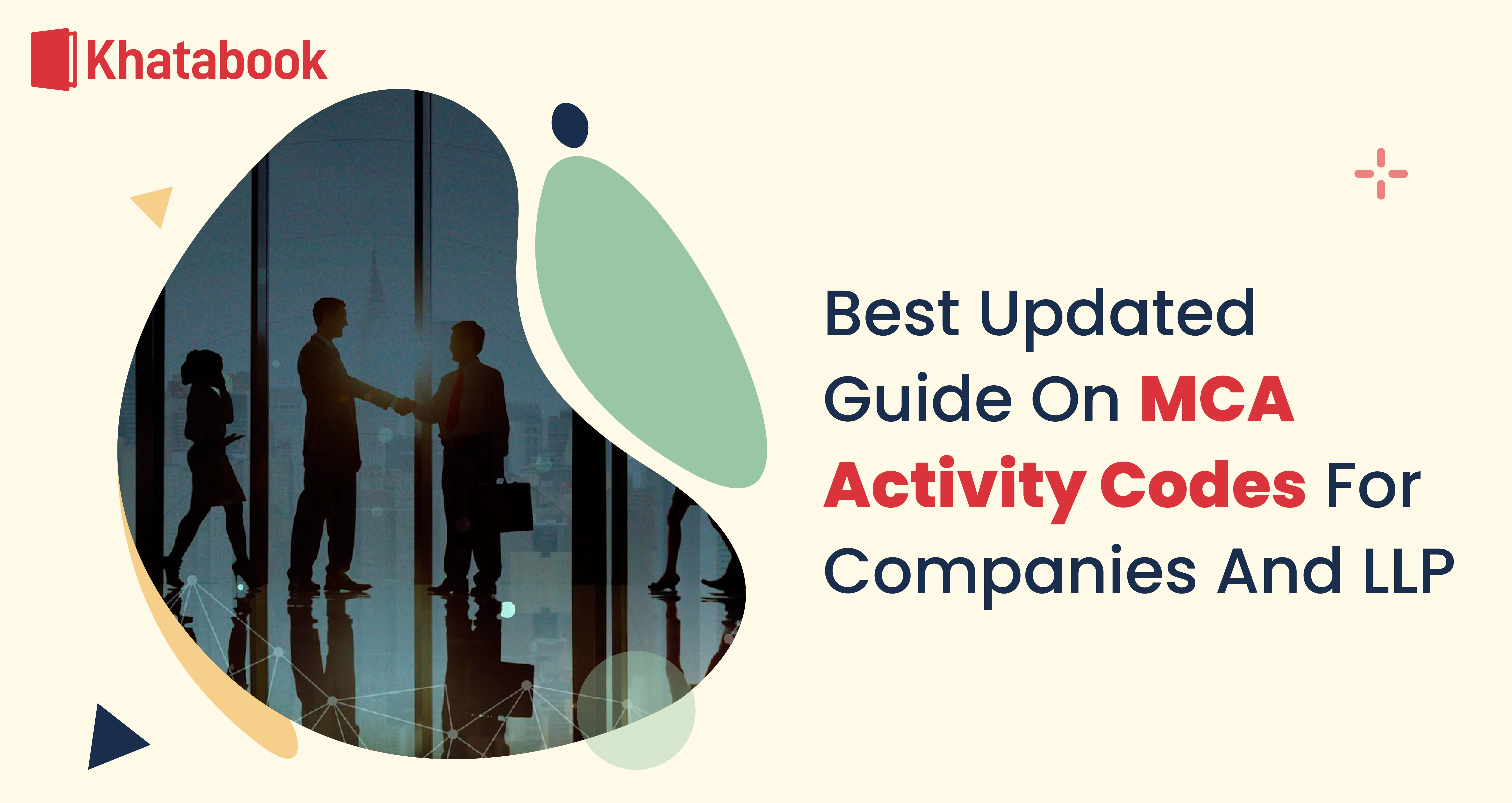 Khatabook

Best Updated Guide On MCA Activity Codes For Companies And LLP